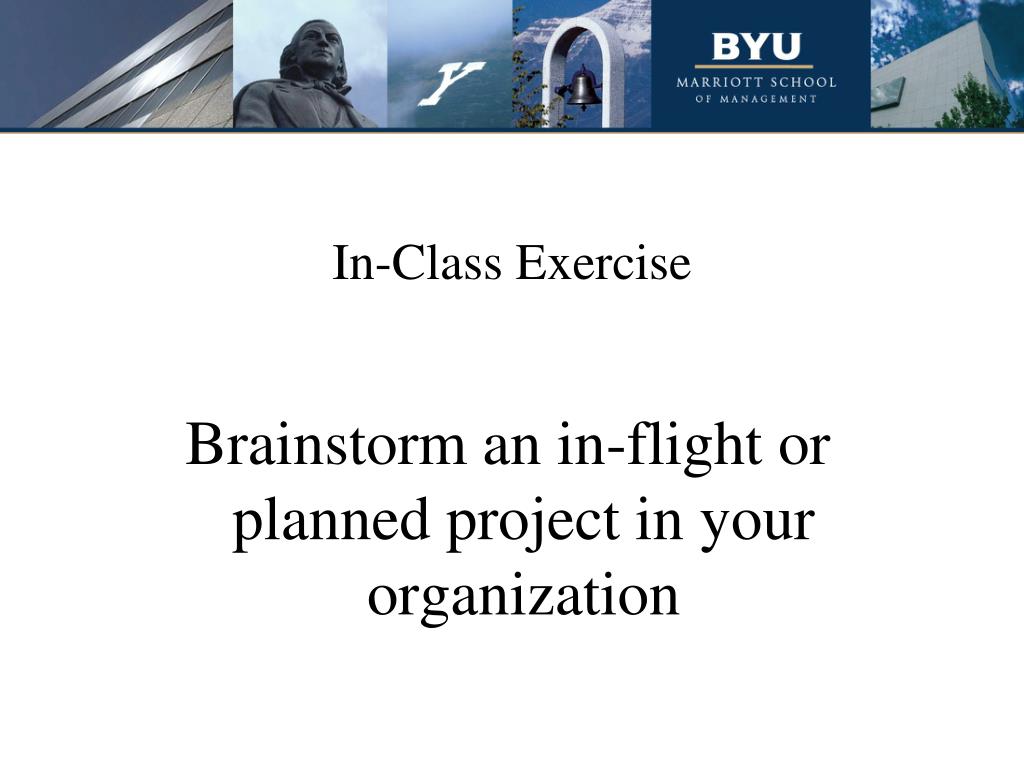 Y

BYU
MARRIOTT SCHOOL
OF MANAGEMENT

In-Class Exercise

Brainstorm an in-flight or planned project in your organization